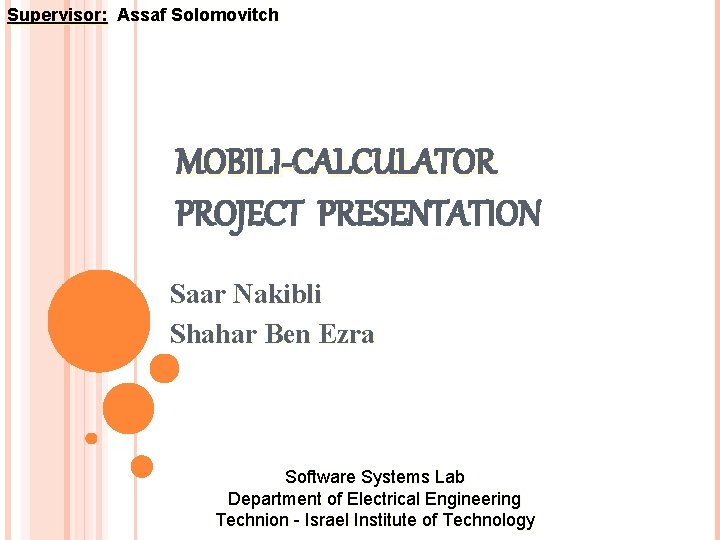 Supervisor: Assaf Solomovitch

MOBILI-CALCULATOR
PROJECT PRESENTATION

Saar Nakibli
Shahar Ben Ezra

Software Systems Lab
Department of Electrical Engineering
Technion - Israel Institute of Technology